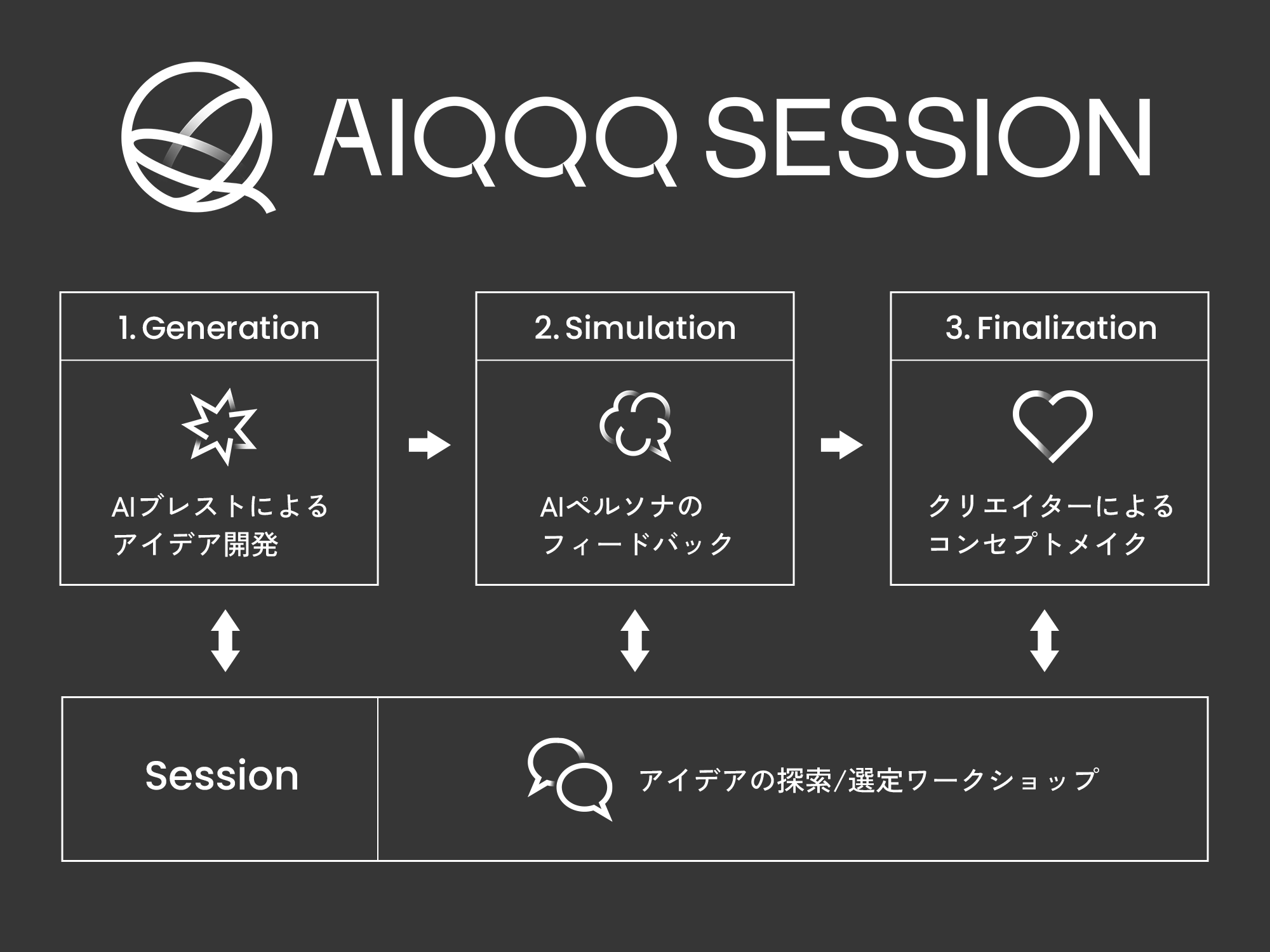 AIQQQ SESSION

1. Generation

AIブレストによる
アイデア開発

2. Simulation

AIペルソナの
フィードバック

3. Finalization

クリエイターによる
コンセプトメイク

Session

アイデアの探索/選定ワークショップ